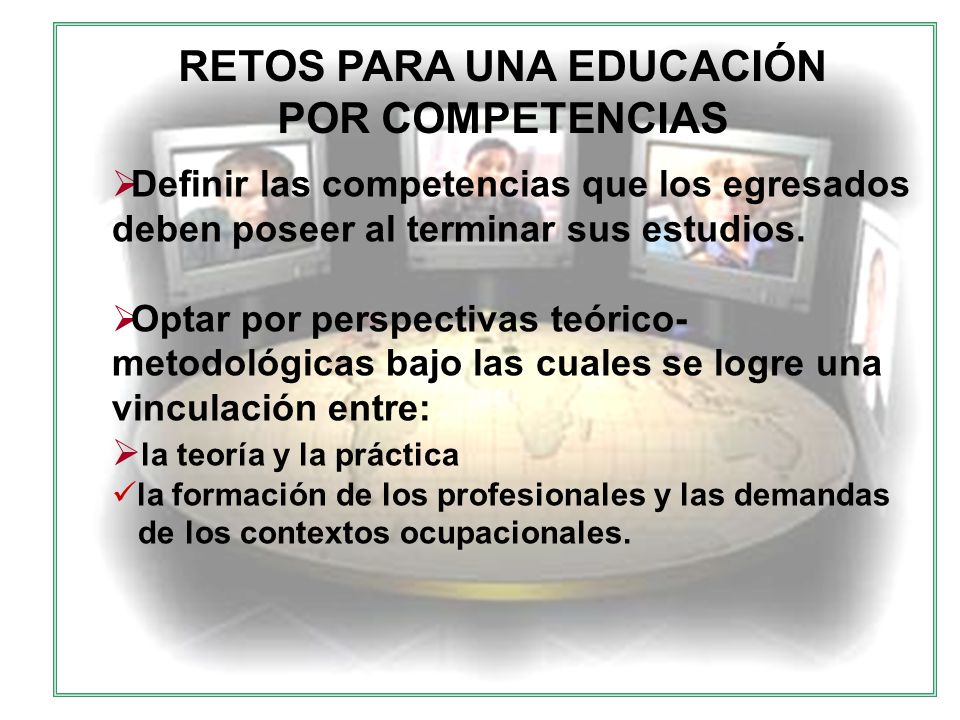 RETOS PARA UNA EDUCACIÓN POR COMPETENCIAS

➢Definir las competencias que los egresados deben poseer al terminar sus estudios.

➢Optar por perspectivas teórico-metodológicas bajo las cuales se logre una vinculación entre:

➢ la teoría y la práctica

✓la formación de los profesionales y las demandas de los contextos ocupacionales.